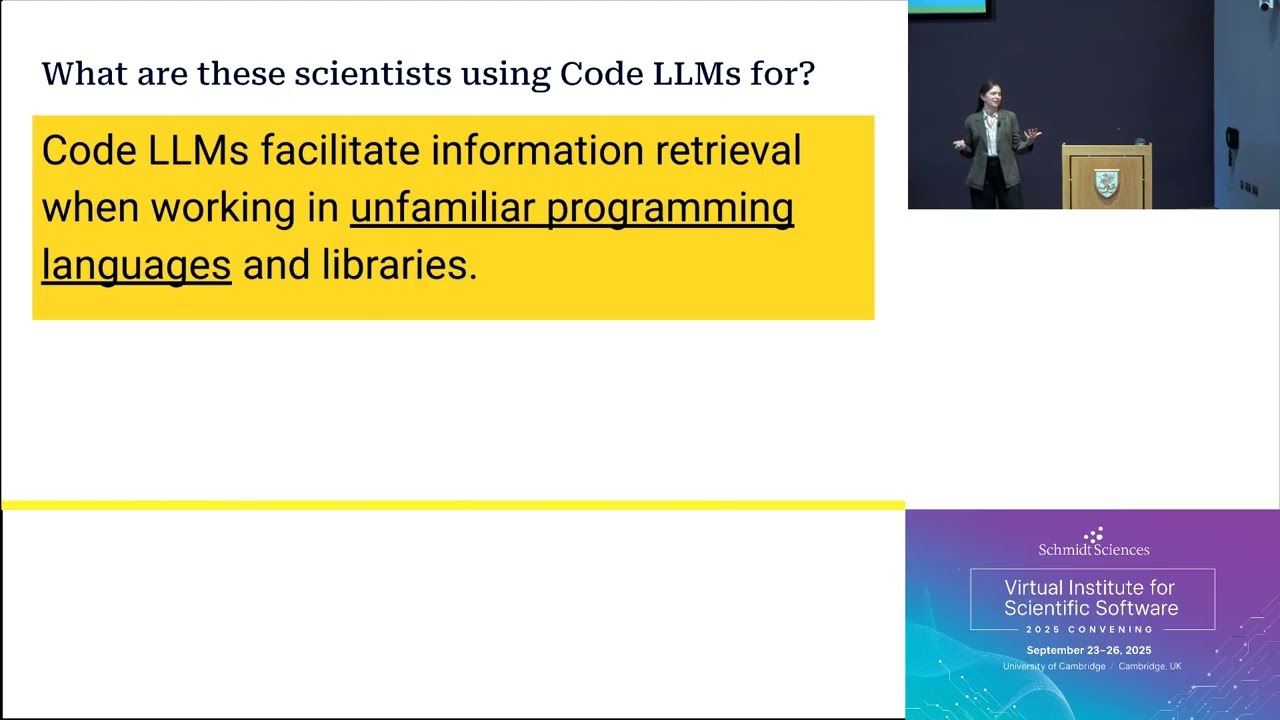 What are these scientists using Code LLMs for?

Code LLMs facilitate information retrieval when working in unfamiliar programming languages and libraries.

Schmidt Sciences

Virtual Institute for Scientific Software

2025 CONVENING

September 23–26, 2025

University of Cambridge / Cambridge, UK